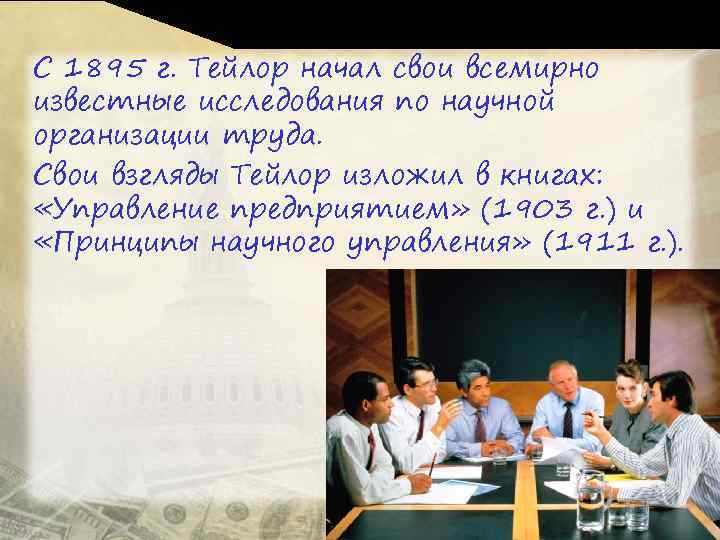 С 1895 г. Тейлор начал свои всемирно известные исследования по научной организации труда.

Свои взгляды Тейлор изложил в книгах: «Управление предприятием» (1903 г.) и «Принципы научного управления» (1911 г.).